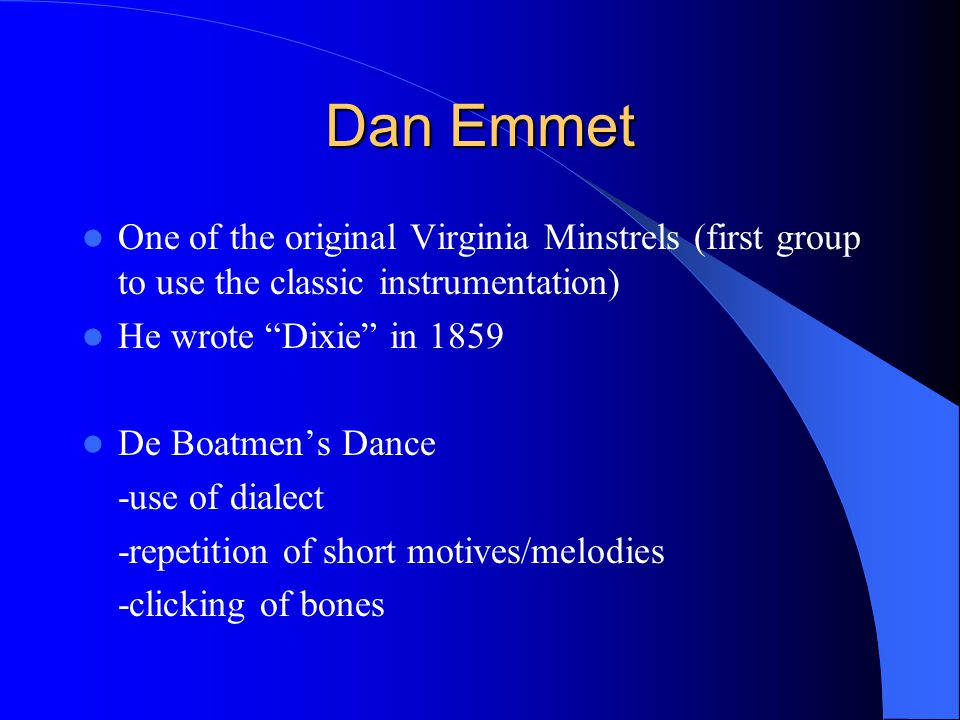 Dan Emmet

- One of the original Virginia Minstrels (first group to use the classic instrumentation)
- He wrote “Dixie” in 1859

- De Boatmen’s Dance

-use of dialect

-repetition of short motives/melodies

-clicking of bones